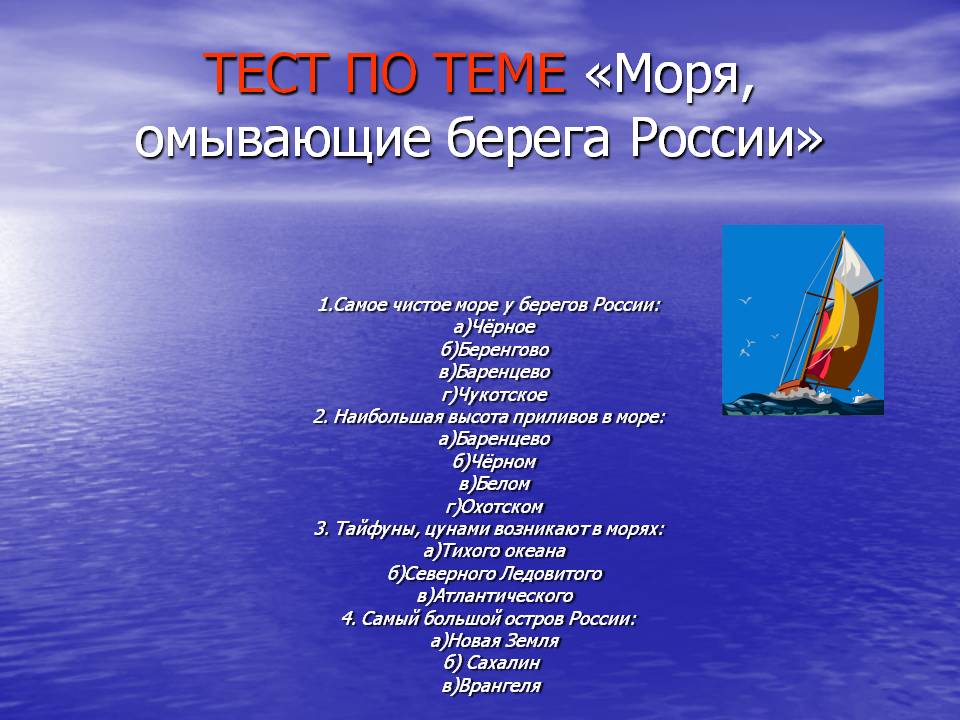 ТЕСТ ПО ТЕМЕ «Моря, омывающие берега России»

1.Самое чистое море у берегов России:
а)Чёрное
б)Беренгово
в)Баренцево
г)Чукотское
2. Наибольшая высота приливов в море:
а)Баренцево
б)Чёрном
в)Белом
г)Охотском
3. Тайфуны, цунами возникают в морях:
а)Тихого океана
б)Северного Ледовитого
в)Атлантического
4. Самый большой остров России:
а)Новая Земля
б) Сахалин
в)Врангеля